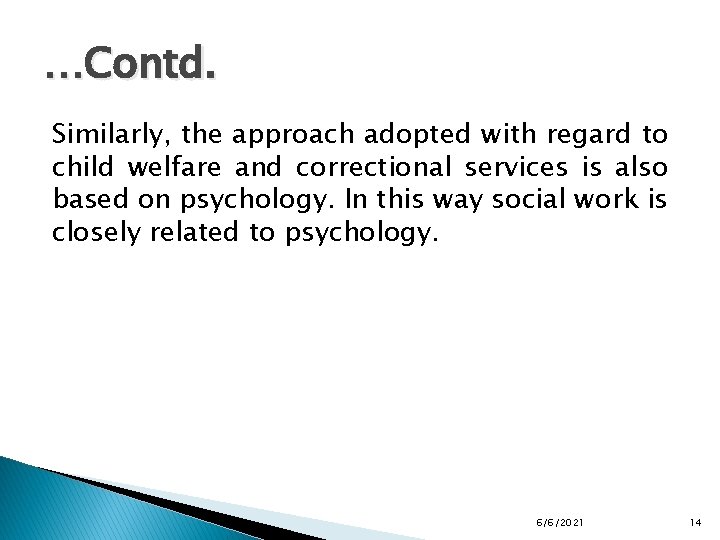 …Contd.

Similarly, the approach adopted with regard to child welfare and correctional services is also based on psychology. In this way social work is closely related to psychology.

6/6/2021

14